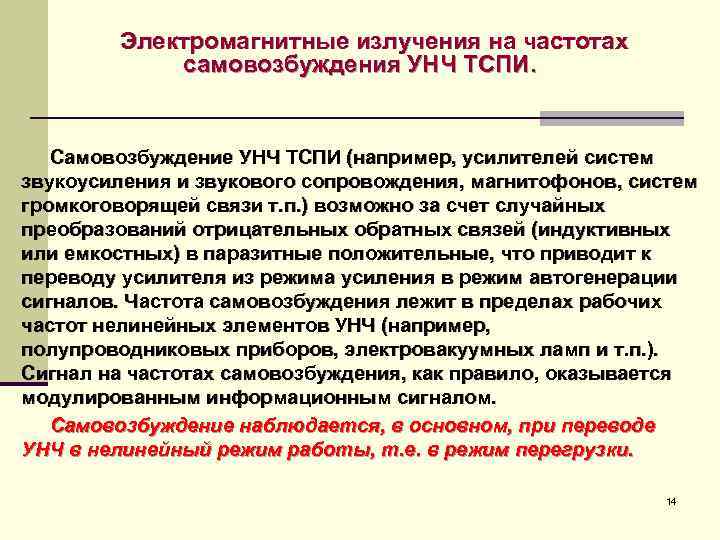 Электромагнитные излучения на частотах самовозбуждения УНЧ ТСПИ.

Самовозбуждение УНЧ ТСПИ (например, усилителей систем звукоусиления и звукового сопровождения, магнитофонов, систем громкоговорящей связи т.п.) возможно за счет случайных преобразований отрицательных обратных связей (индуктивных или емкостных) в паразитные положительные, что приводит к переводу усилителя из режима усиления в режим автогенерации сигналов. Частота самовозбуждения лежит в пределах рабочих частот нелинейных элементов УНЧ (например, полупроводниковых приборов, электровакуумных ламп и т.п.). Сигнал на частотах самовозбуждения, как правило, оказывается модулированным информационным сигналом.

Самовозбуждение наблюдается, в основном, при переводе УНЧ в нелинейный режим работы, т.е. в режим перегрузки.

14